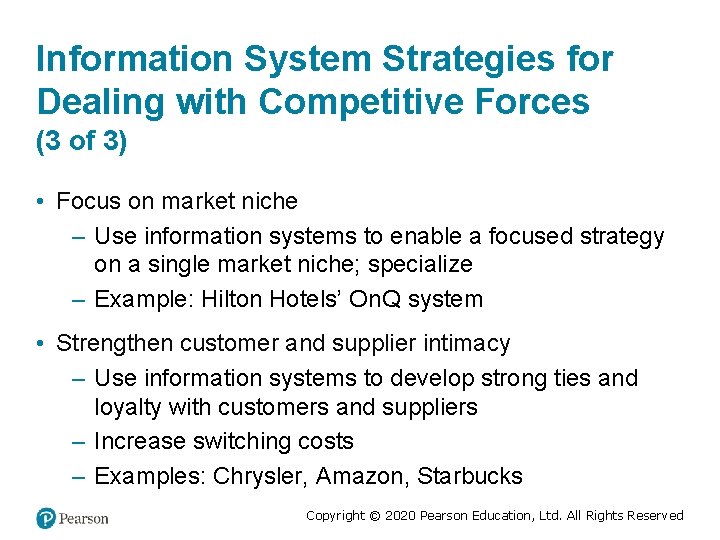 Information System Strategies for Dealing with Competitive Forces
(3 of 3)

• Focus on market niche
– Use information systems to enable a focused strategy on a single market niche; specialize
– Example: Hilton Hotels' OnQ system

• Strengthen customer and supplier intimacy
– Use information systems to develop strong ties and loyalty with customers and suppliers
– Increase switching costs
– Examples: Chrysler, Amazon, Starbucks

Pearson

Copyright © 2020 Pearson Education, Ltd. All Rights Reserved